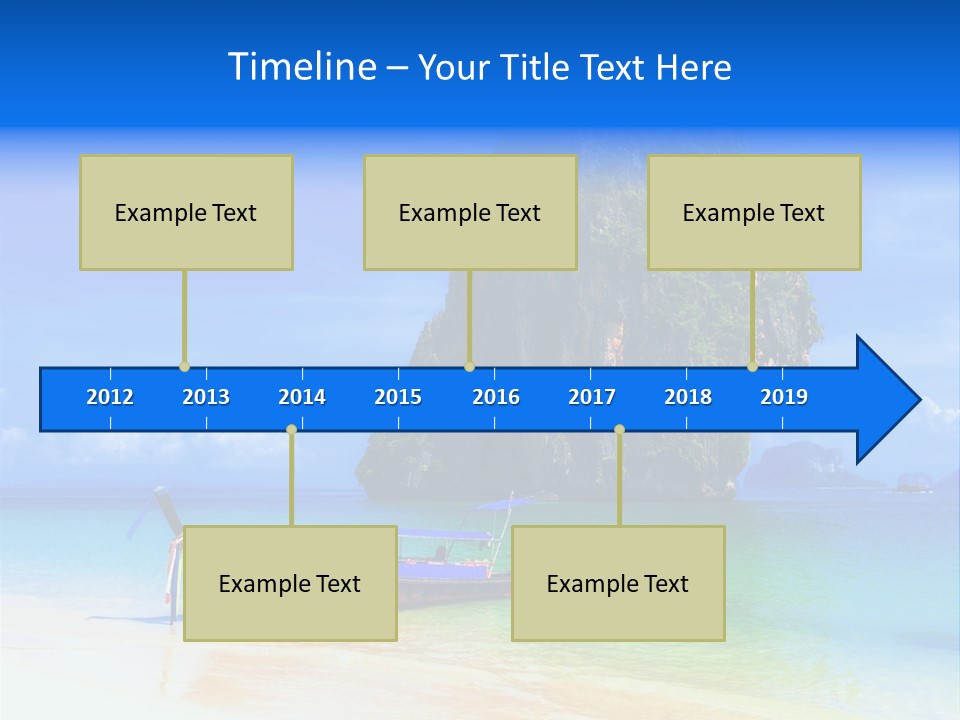 Timeline – Your Title Text Here

Example Text

Example Text

Example Text

2012 2013 2014 2015 2016 2017 2018 2019

Example Text

Example Text